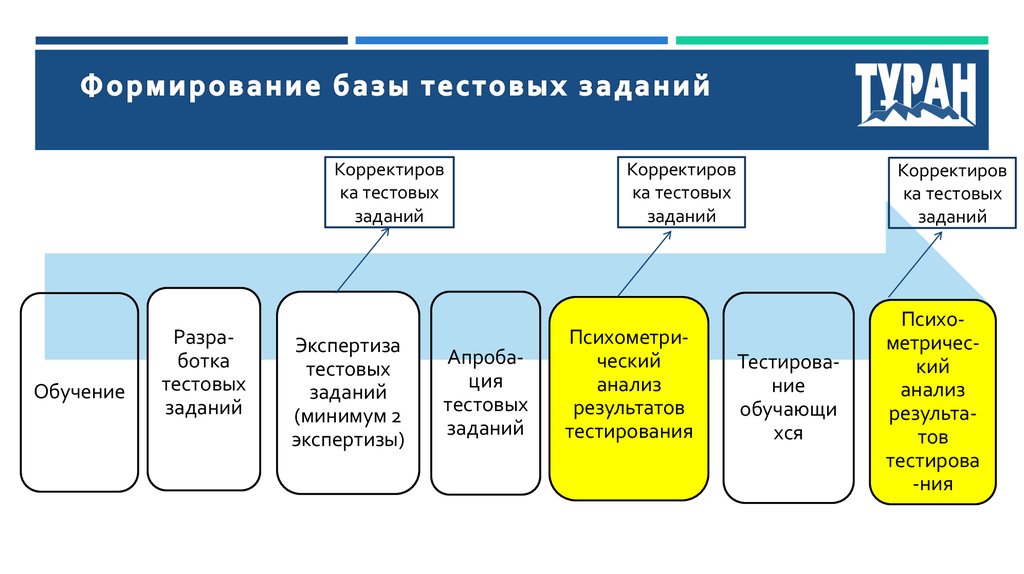 Формирование базы тестовых заданий

ТУРАН

Корректировка тестовых заданий

Корректировка тестовых заданий

Корректировка тестовых заданий

Обучение

Разработка тестовых заданий

Экспертиза тестовых заданий (минимум 2 экспертизы)

Апробация тестовых заданий

Психометрический анализ результатов тестирования

Тестирование обучающихся

Психометрический анализ результатов тестирования